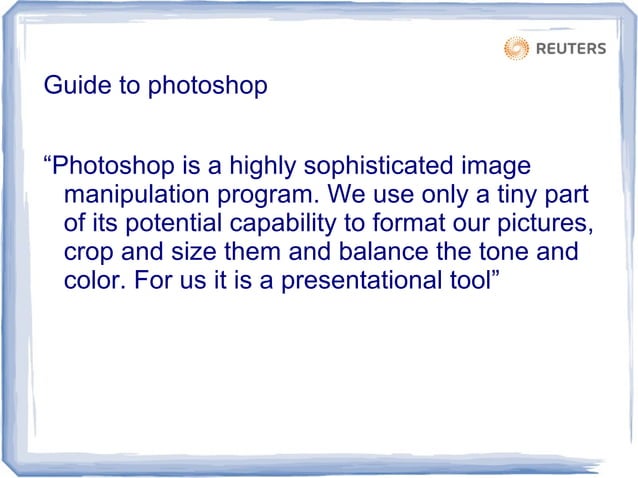 REUTERS

Guide to photoshop

“Photoshop is a highly sophisticated image manipulation program. We use only a tiny part of its potential capability to format our pictures, crop and size them and balance the tone and color. For us it is a presentational tool”